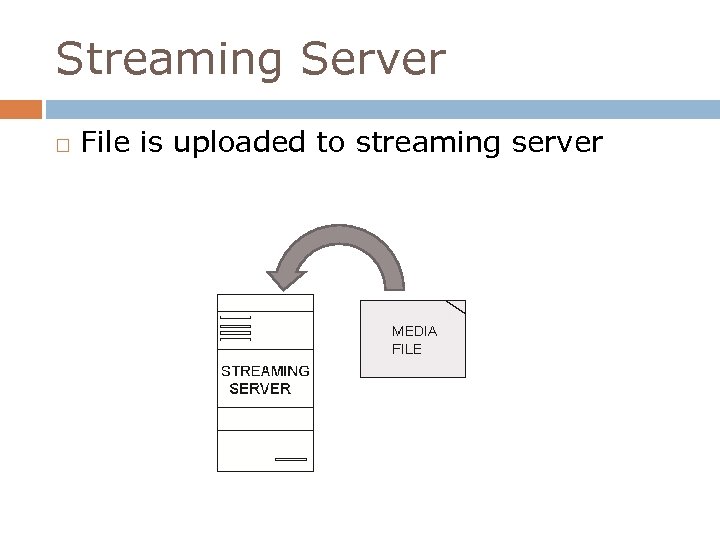 Streaming Server

□ File is uploaded to streaming server

STREAMING SERVER

MEDIA FILE